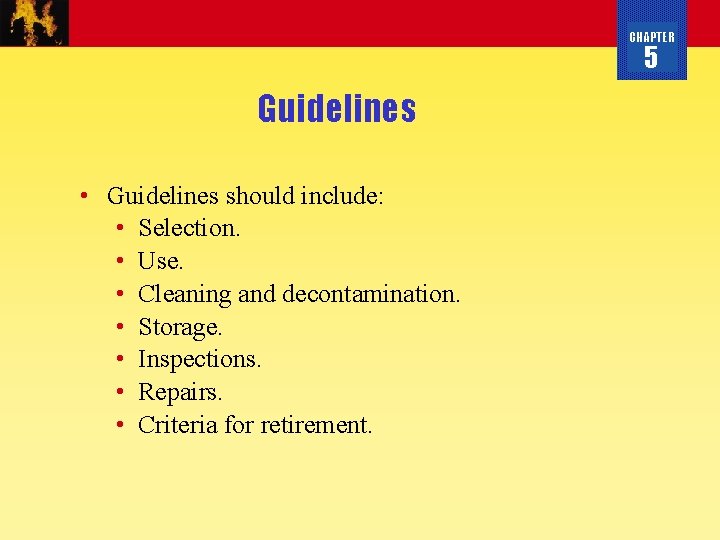 CHAPTER
5

Guidelines

• Guidelines should include:
  • Selection.
  • Use.
  • Cleaning and decontamination.
  • Storage.
  • Inspections.
  • Repairs.
  • Criteria for retirement.